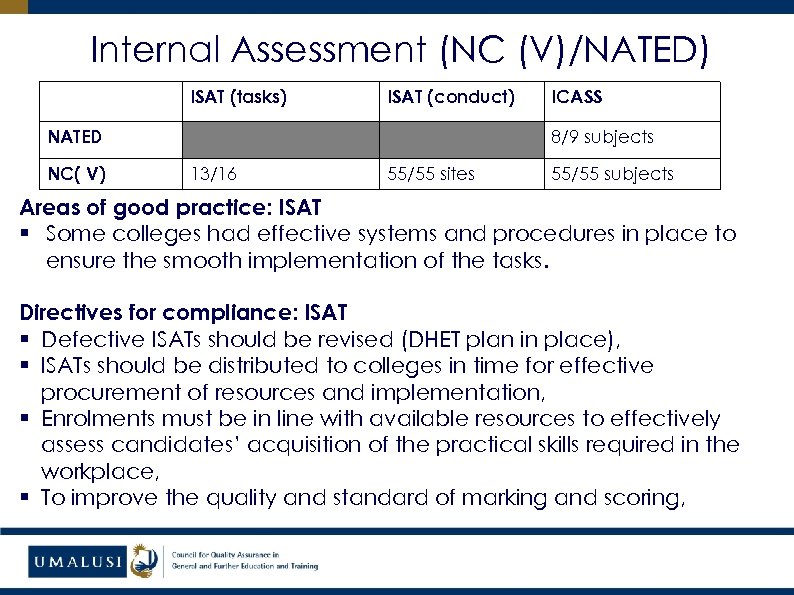 Internal Assessment (NC (V)/NATED)

| | ISAT (tasks) | ISAT (conduct) | ICASS |
|---|---|---|---|
| NATED | | | 8/9 subjects |
| NC( V) | 13/16 | 55/55 sites | 55/55 subjects |

Areas of good practice: ISAT
▪ Some colleges had effective systems and procedures in place to ensure the smooth implementation of the tasks.

Directives for compliance: ISAT
▪ Defective ISATs should be revised (DHET plan in place),
▪ ISATs should be distributed to colleges in time for effective procurement of resources and implementation,
▪ Enrolments must be in line with available resources to effectively assess candidates' acquisition of the practical skills required in the workplace,
▪ To improve the quality and standard of marking and scoring,

UMALUSI
Council for Quality Assurance in General and Further Education and Training